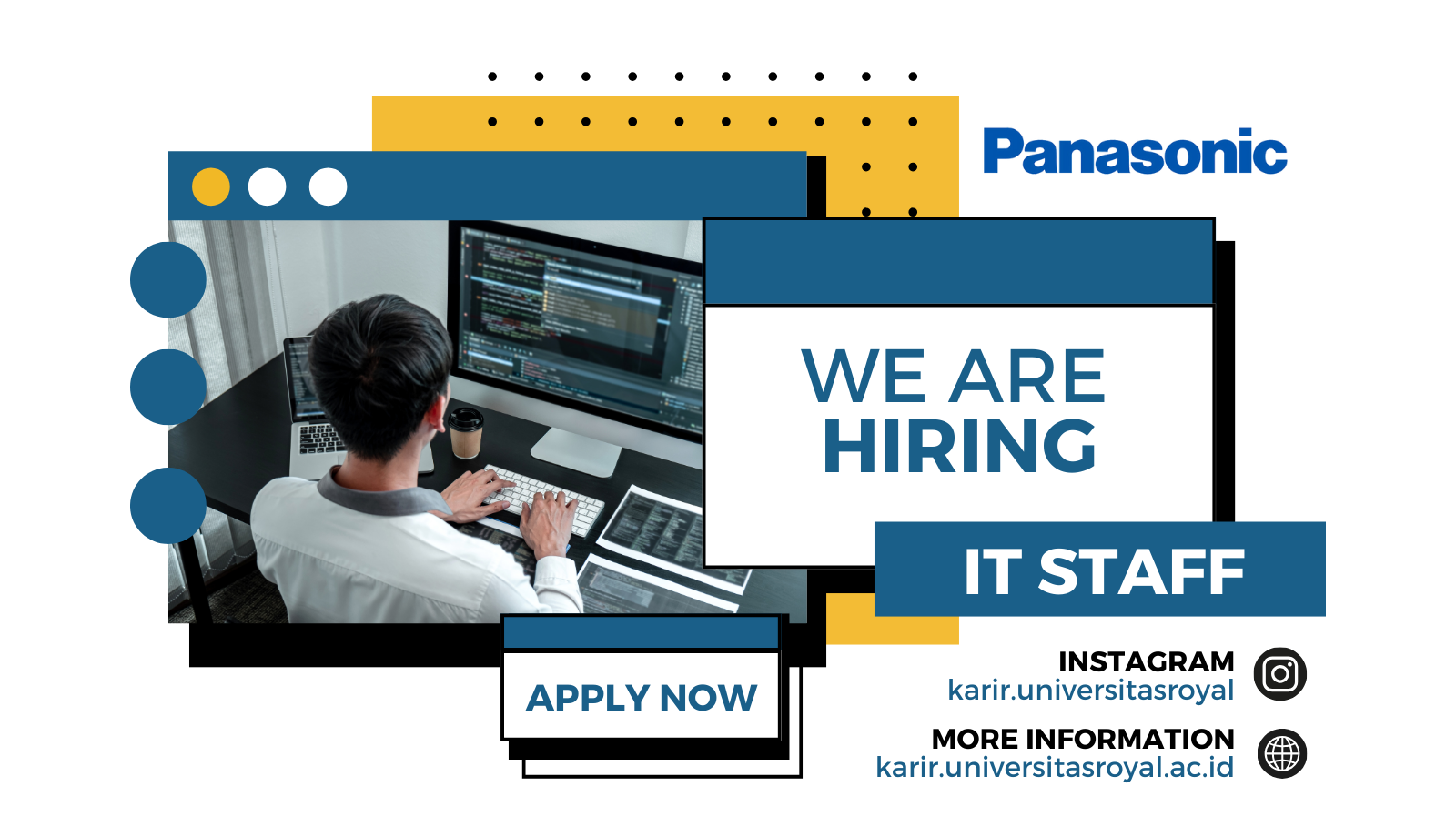 Panasonic

WE ARE HIRING

IT STAFF

APPLY NOW

INSTAGRAM
karir.universitasroyal

MORE INFORMATION
karir.universitasroyal.ac.id